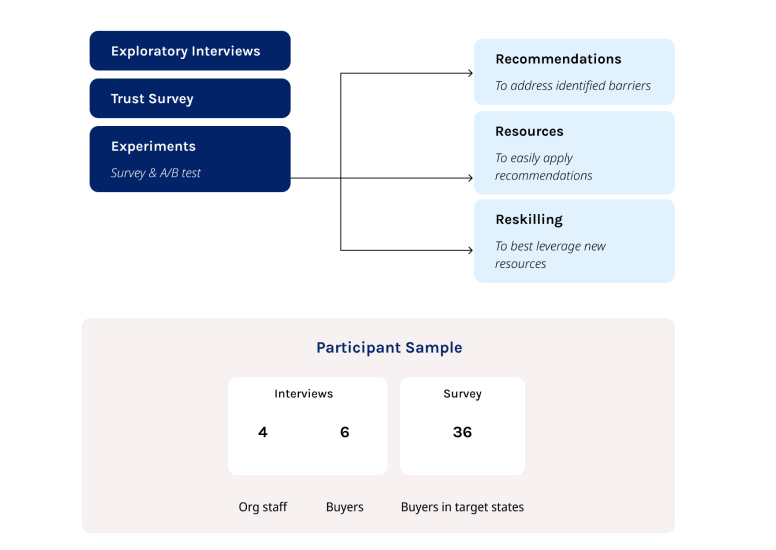 Exploratory Interviews

Trust Survey

Experiments

Survey & A/B test

Recommendations

To address identified barriers

Resources

To easily apply recommendations

Reskilling

To best leverage new resources

Participant Sample

Interviews

4

6

Survey

36

Org staff

Buyers

Buyers in target states